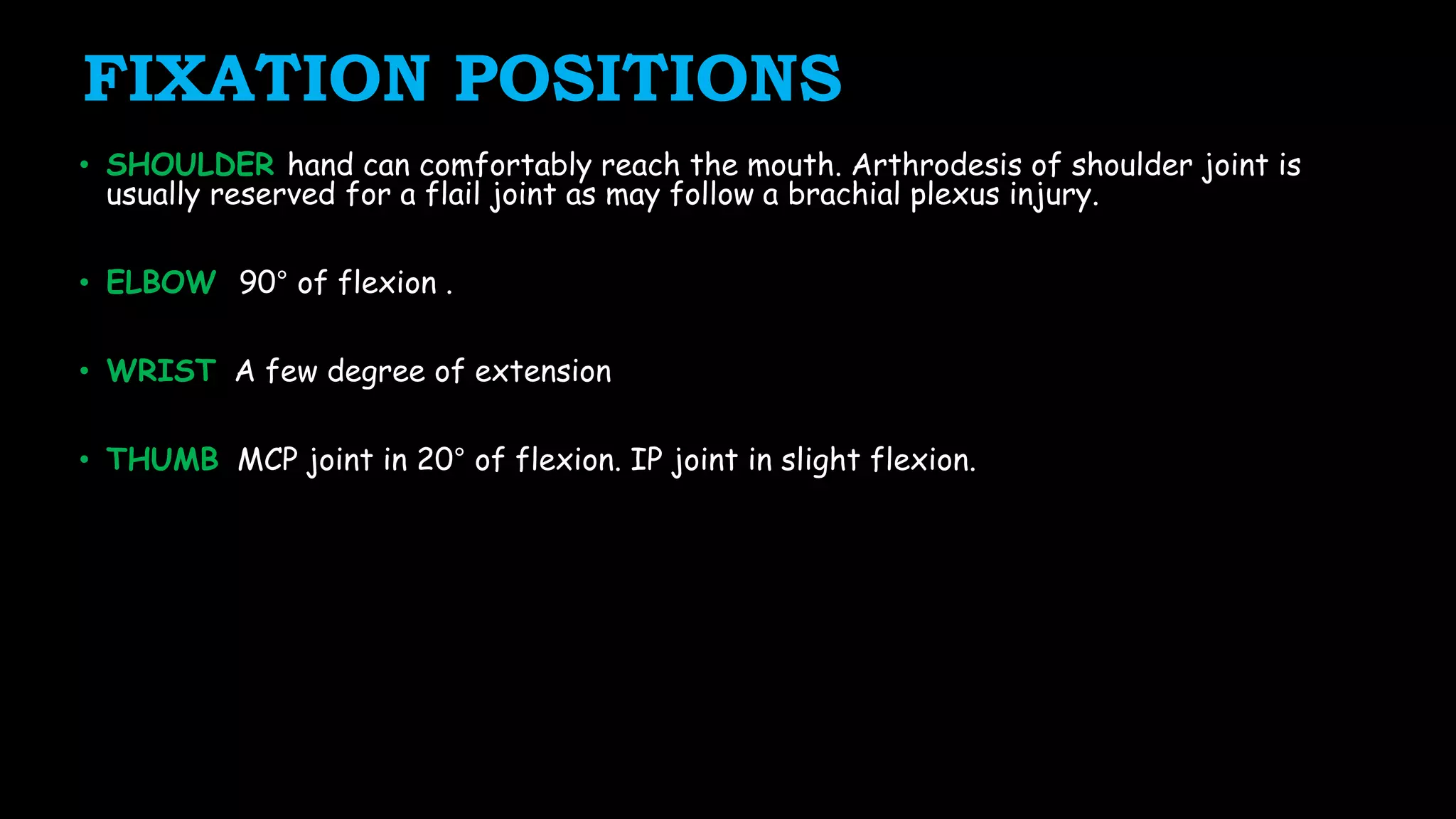 FIXATION POSITIONS

• SHOULDER hand can comfortably reach the mouth. Arthrodesis of shoulder joint is usually reserved for a flail joint as may follow a brachial plexus injury.

• ELBOW 90° of flexion .

• WRIST A few degree of extension

• THUMB MCP joint in 20° of flexion. IP joint in slight flexion.